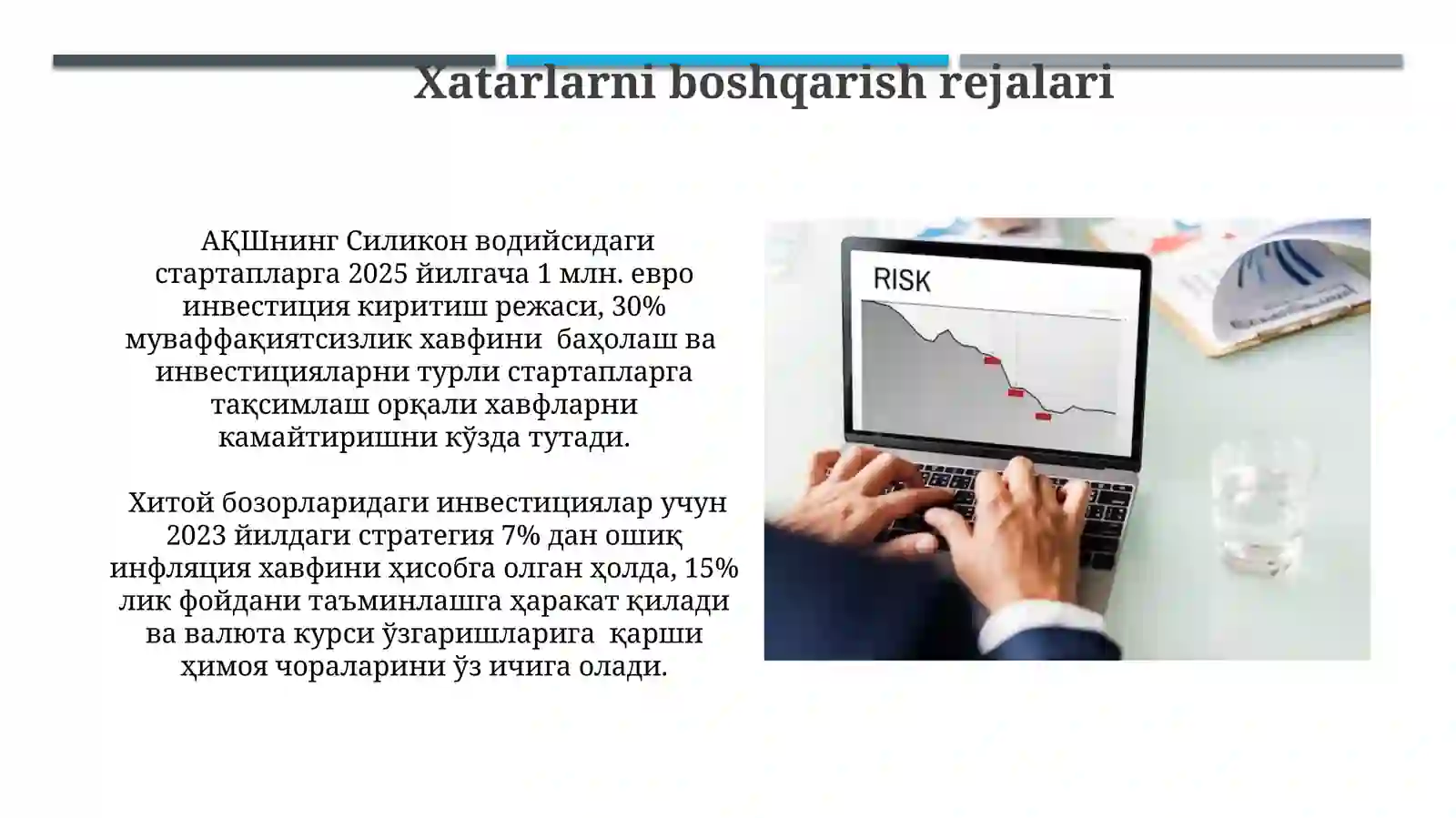 Xatarlarni boshqarish rejalari

АҚШнинг Силикон водийсидаги стартапларга 2025 йилгача 1 млн. евро инвестиция киритиш режаси, 30% муваффақиятсизлик хавфини баҳолаш ва инвестицияларни турли стартапларга тақсимлаш орқали хавфларни камайтиришни кўзда тутади.

Хитой бозорларидаги инвестициялар учун 2023 йилдаги стратегия 7% дан ошиқ инфляция хавфини ҳисобга олган ҳолда, 15% лик фойдани таъминлашга ҳаракат қилади ва валюта курси ўзгаришларига қарши ҳимоя чораларини ўз ичига олади.

RISK